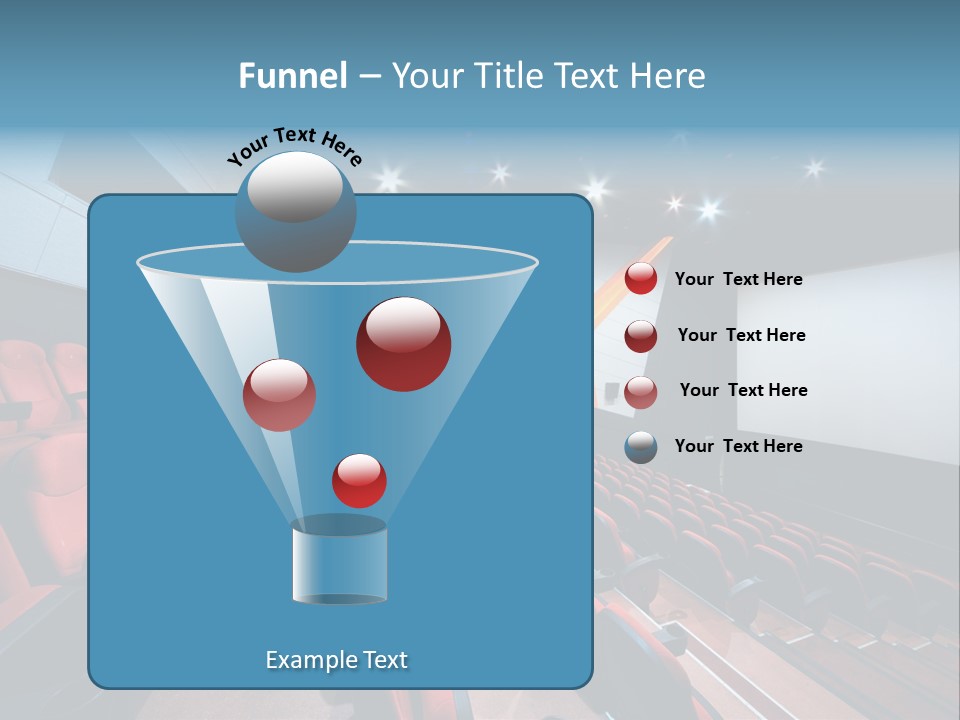 Funnel – Your Title Text Here

Your Text Here

Your Text Here

Your Text Here

Your Text Here

Your Text Here

Example Text